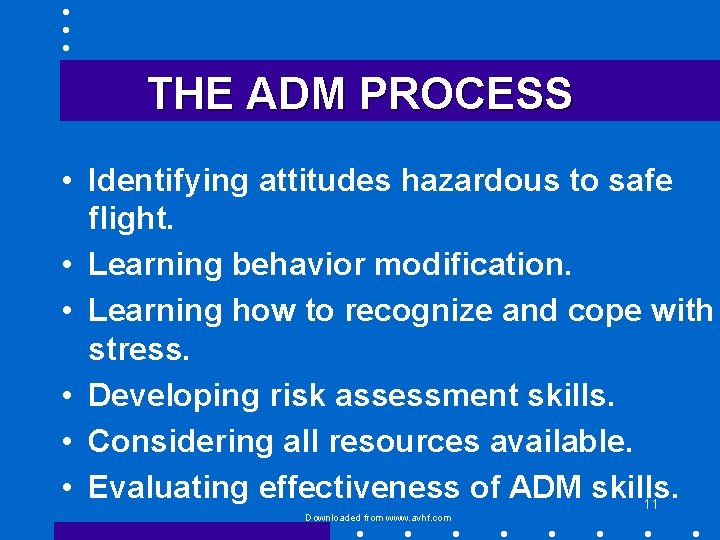 THE ADM PROCESS

• Identifying attitudes hazardous to safe flight.
• Learning behavior modification.
• Learning how to recognize and cope with stress.
• Developing risk assessment skills.
• Considering all resources available.
• Evaluating effectiveness of ADM skills.

11

Downloaded from www.avhf.com